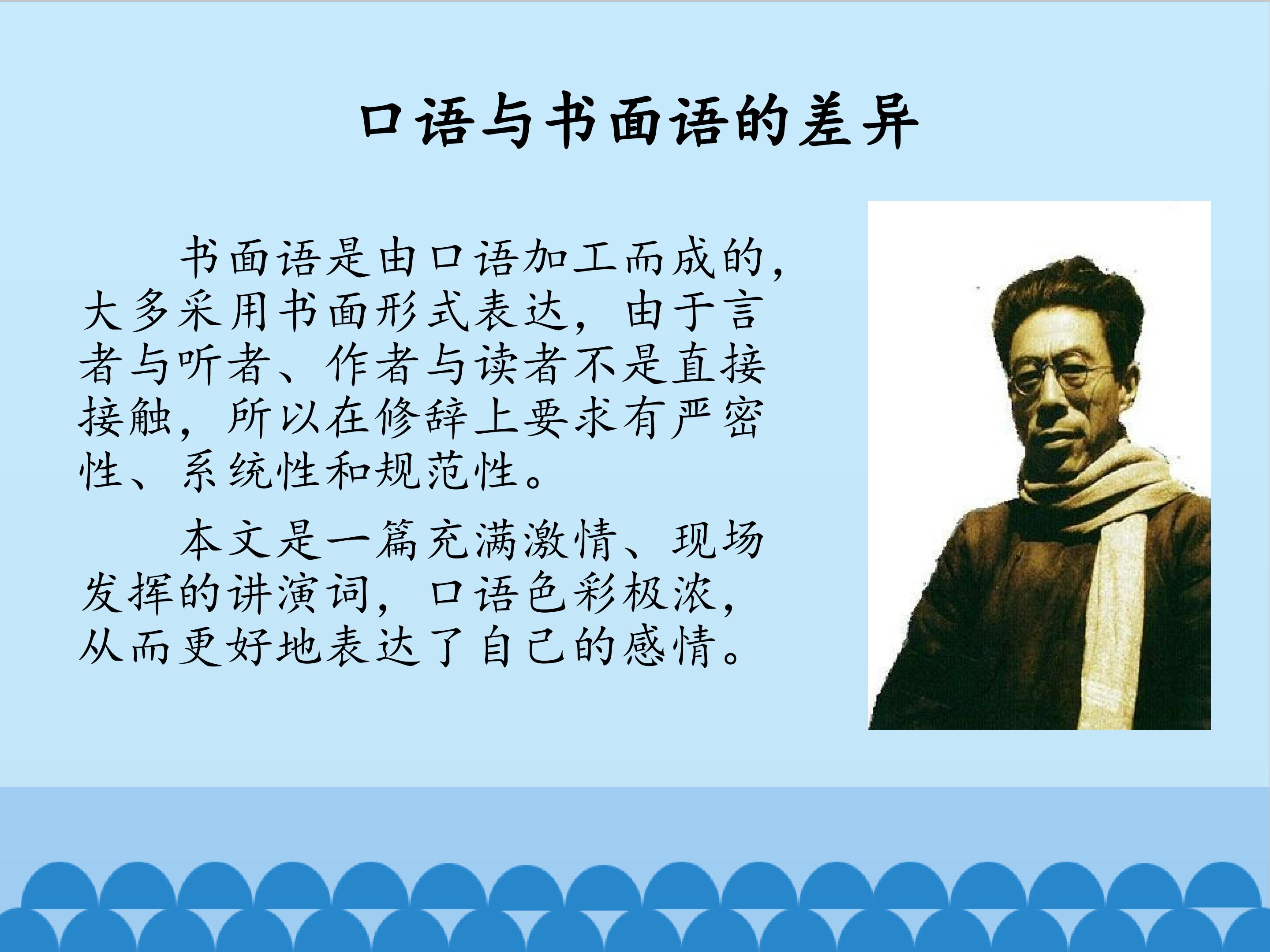 口语与书面语的差异

书面语是由口语加工而成的，大多采用书面形式表达，由于言者与听者、作者与读者不是直接接触，所以在修辞上要求有严密性、系统性和规范性。

本文是一篇充满激情、现场发挥的讲演词，口语色彩极浓，从而更好地表达了自己的感情。